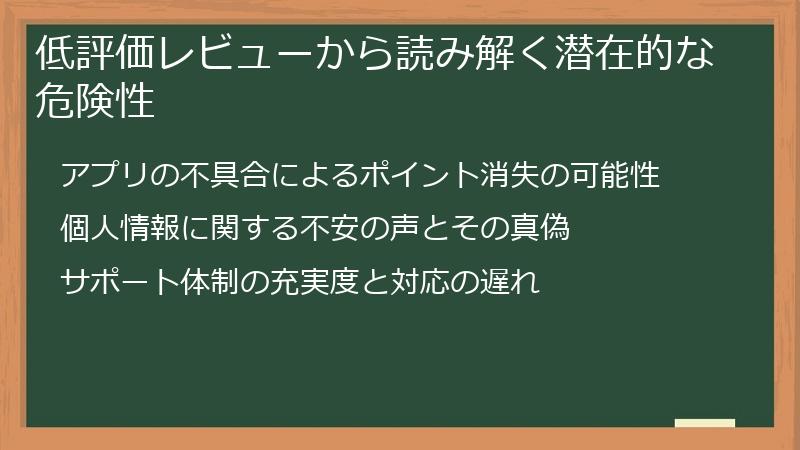 低評価レビューから読み解く潜在的な危険性

アプリの不具合によるポイント消失の可能性

個人情報に関する不安の声とその真偽

サポート体制の充実度と対応の遅れ